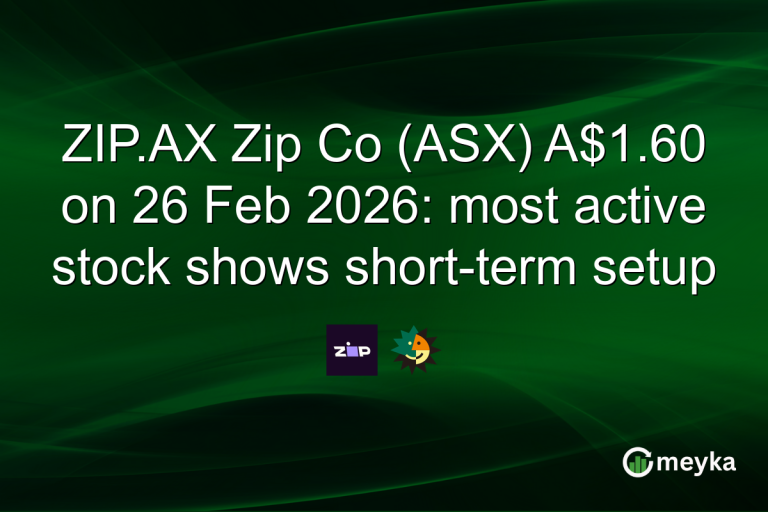 ZIP.AX Zip Co (ASX) A$1.60 on 26 Feb 2026: most active stock shows short-term setup

zip

meyka